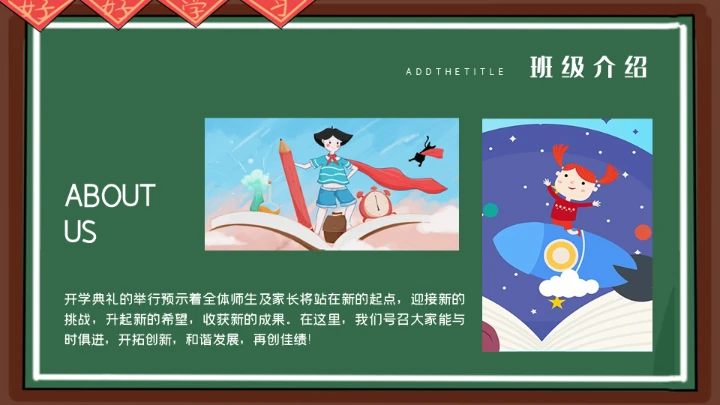 好 好 学 习

ADDTHETITLE 班级介绍

ABOUT US

开学典礼的举行预示着全体师生及家长将站在新的起点，迎接新的挑战，升起新的希望，收获新的成果。在这里，我们号召大家能与时俱进，开拓创新，和谐发展，再创佳绩!